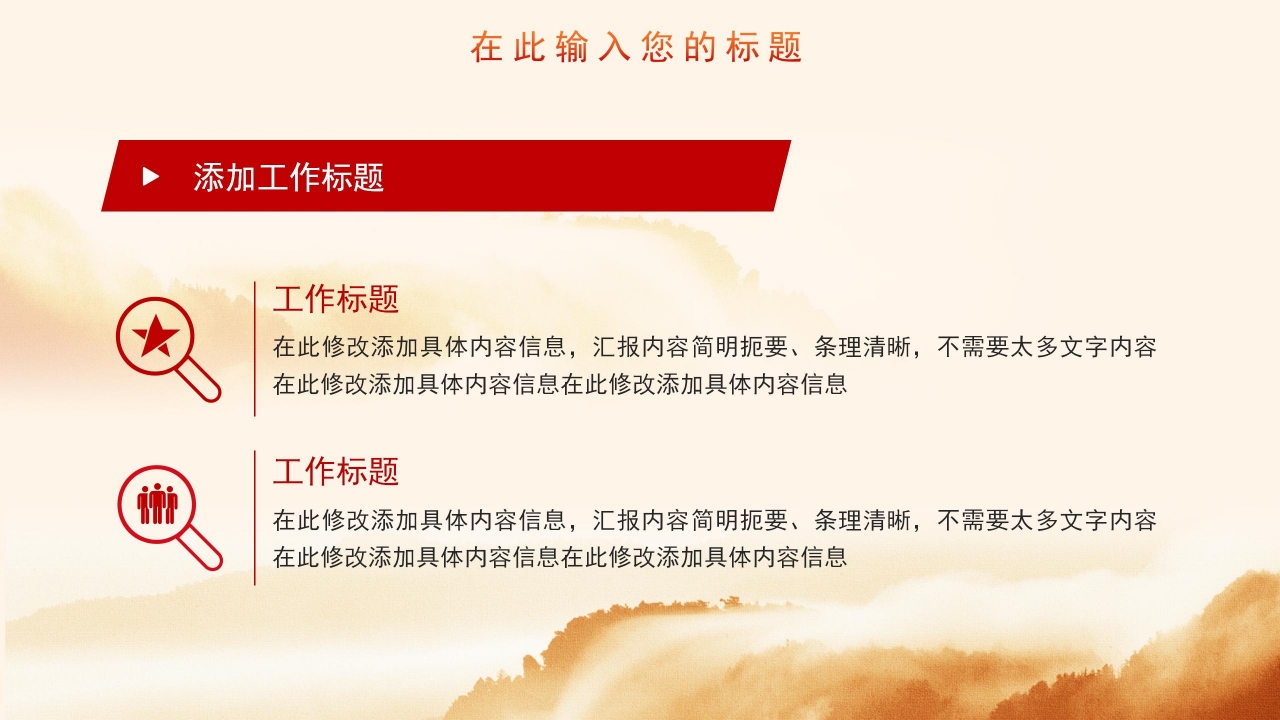 在此输入您的标题

添加工作标题

工作标题

在此修改添加具体内容信息，汇报内容简明扼要、条理清晰，不需要太多文字内容在此修改添加具体内容信息在此修改添加具体内容信息

工作标题

在此修改添加具体内容信息，汇报内容简明扼要、条理清晰，不需要太多文字内容在此修改添加具体内容信息在此修改添加具体内容信息